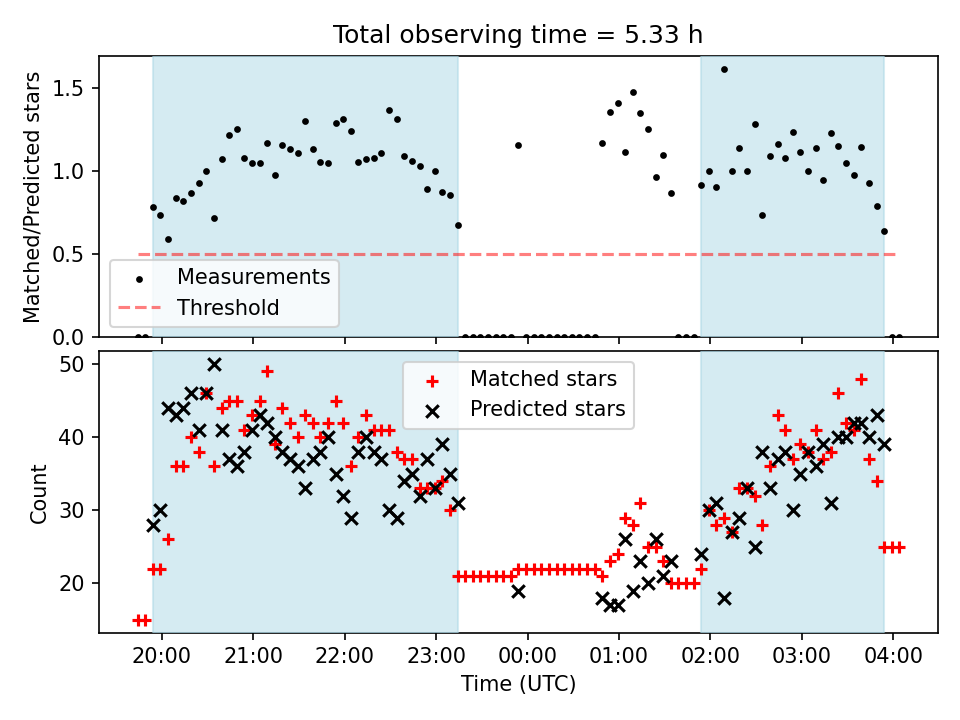 Total observing time = 5.33 h

Matched/Predicted stars

1.5
1.0
0.5
0.0

Measurements
Threshold

Count

50
40
30
20

Matched stars
Predicted stars

20:00 21:00 22:00 23:00 00:00 01:00 02:00 03:00 04:00

Time (UTC)